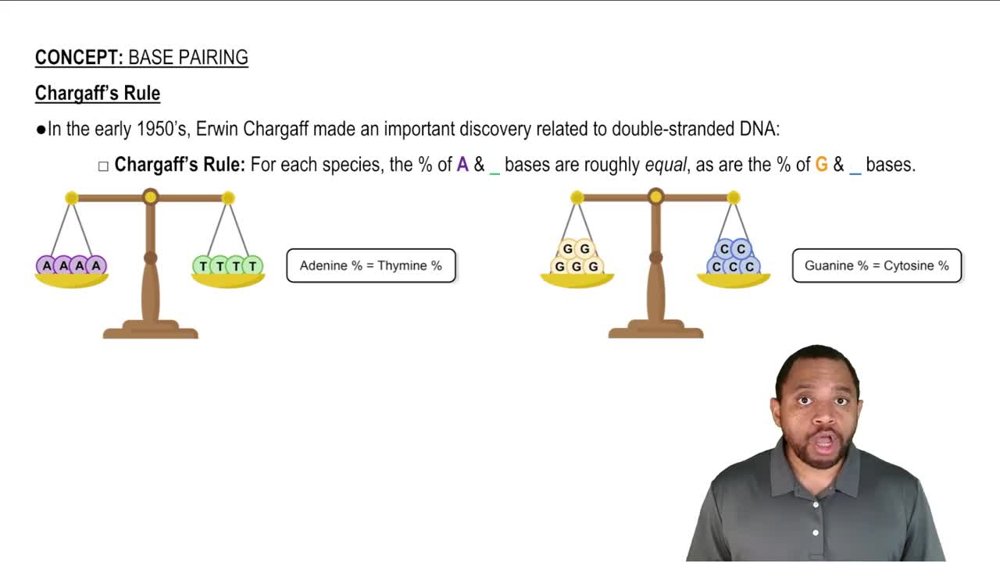 CONCEPT: BASE PAIRING

Chargaff's Rule

●In the early 1950's, Erwin Chargaff made an important discovery related to double-stranded DNA:

□ Chargaff's Rule: For each species, the % of A & _ bases are roughly equal, as are the % of G & _ bases.

A A A A

T T T T

Adenine % = Thymine %

G G
G G G

C C
C C C

Guanine % = Cytosine %